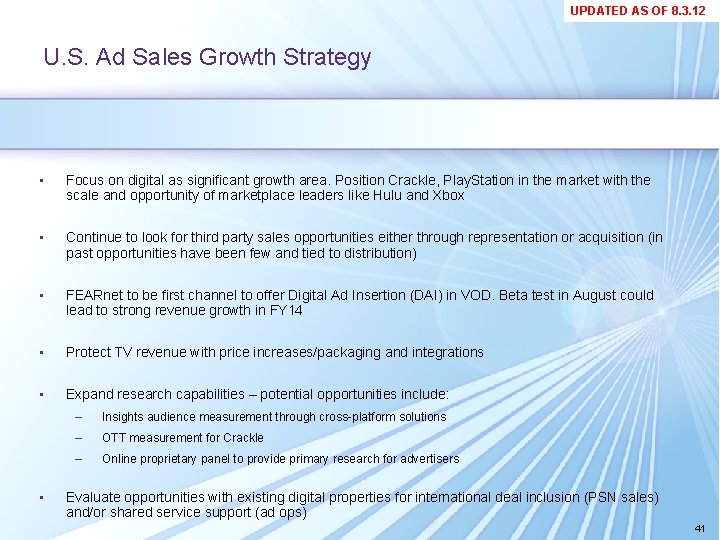 UPDATED AS OF 8.3.12

U.S. Ad Sales Growth Strategy

▪ Focus on digital as significant growth area. Position Crackle, PlayStation in the market with the scale and opportunity of marketplace leaders like Hulu and Xbox

▪ Continue to look for third party sales opportunities either through representation or acquisition (in past opportunities have been few and tied to distribution)

▪ FEARnet to be first channel to offer Digital Ad Insertion (DAI) in VOD. Beta test in August could lead to strong revenue growth in FY14

▪ Protect TV revenue with price increases/packaging and integrations

▪ Expand research capabilities – potential opportunities include:
– Insights audience measurement through cross-platform solutions
– OTT measurement for Crackle
– Online proprietary panel to provide primary research for advertisers

▪ Evaluate opportunities with existing digital properties for international deal inclusion (PSN sales) and/or shared service support (ad ops)

41